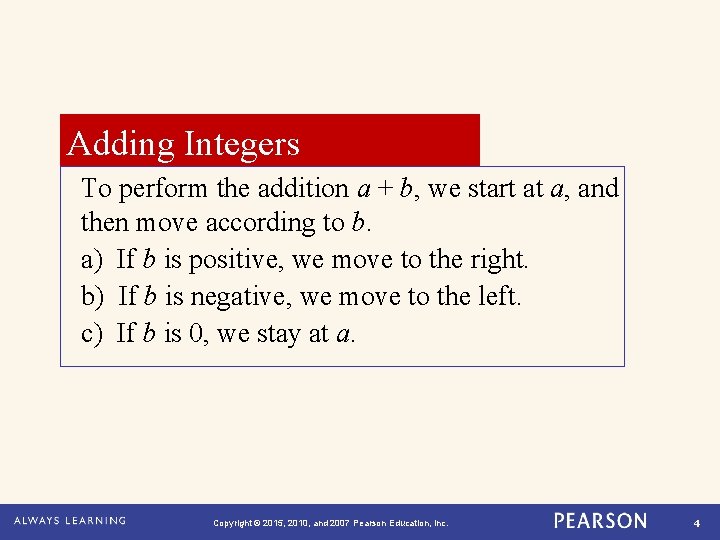 Adding Integers

To perform the addition $a + b$, we start at $a$, and then move according to $b$.

a) If $b$ is positive, we move to the right.

b) If $b$ is negative, we move to the left.

c) If $b$ is 0, we stay at $a$.

ALWAYS LEARNING

Copyright © 2015, 2010, and 2007 Pearson Education, Inc.

PEARSON

4